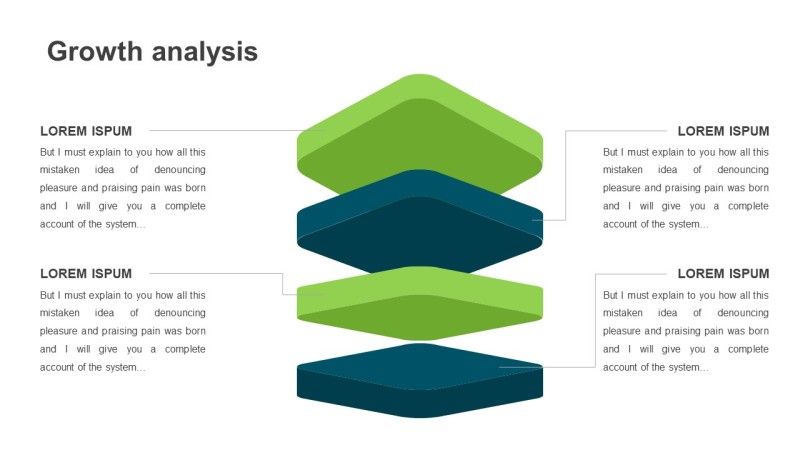 Growth analysis

LOREM ISPUM
But I must explain to you how all this mistaken idea of denouncing pleasure and praising pain was born and I will give you a complete account of the system...

LOREM ISPUM
But I must explain to you how all this mistaken idea of denouncing pleasure and praising pain was born and I will give you a complete account of the system...

LOREM ISPUM
But I must explain to you how all this mistaken idea of denouncing pleasure and praising pain was born and I will give you a complete account of the system...

LOREM ISPUM
But I must explain to you how all this mistaken idea of denouncing pleasure and praising pain was born and I will give you a complete account of the system...